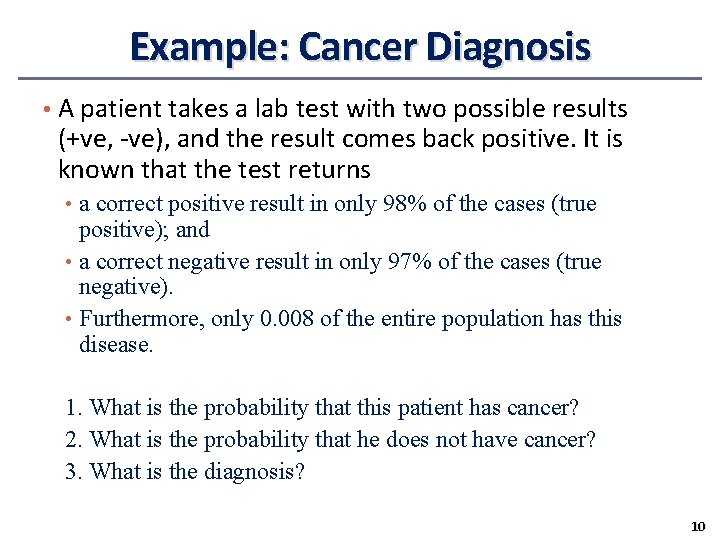 Example: Cancer Diagnosis

• A patient takes a lab test with two possible results (+ve, -ve), and the result comes back positive. It is known that the test returns

• a correct positive result in only 98% of the cases (true positive); and

• a correct negative result in only 97% of the cases (true negative).

• Furthermore, only 0.008 of the entire population has this disease.

1. What is the probability that this patient has cancer?
2. What is the probability that he does not have cancer?
3. What is the diagnosis?

10